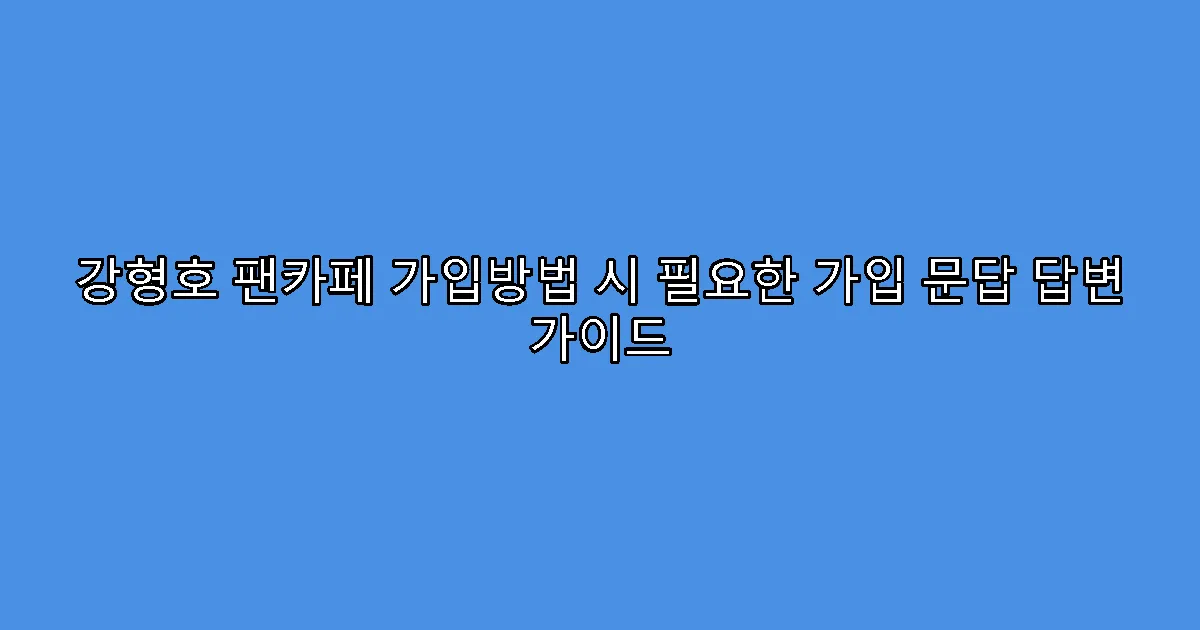 강형호 팬카페 가입방법 시 필요한 가입 문답 답변 가이드